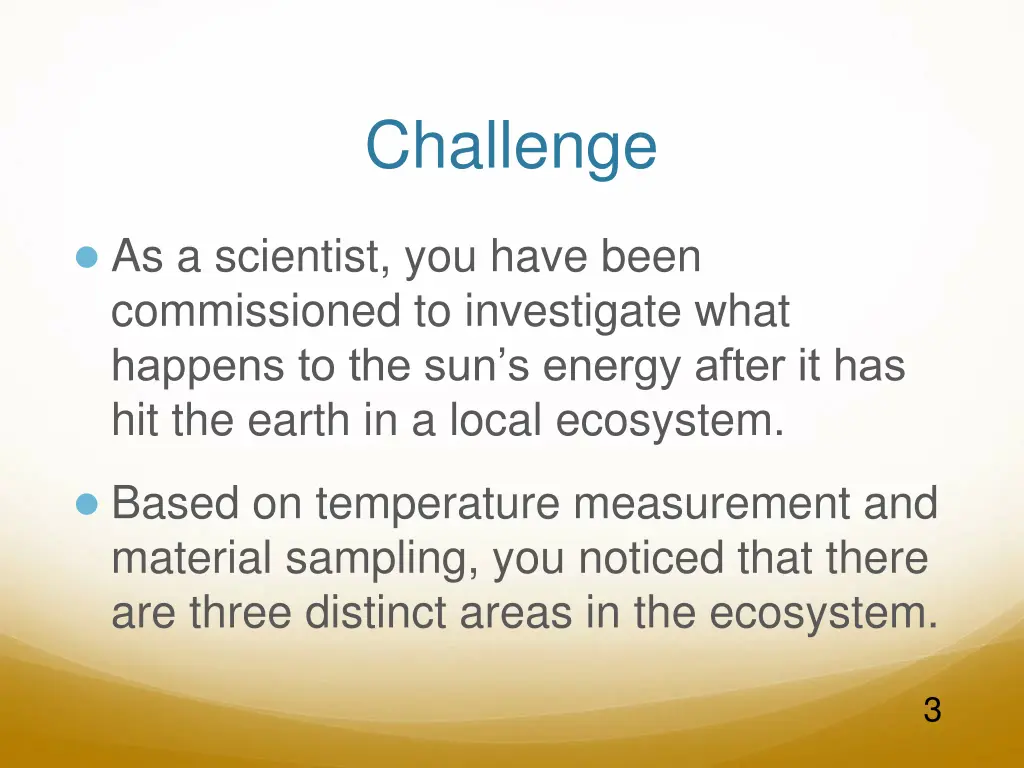 Challenge

As a scientist, you have been commissioned to investigate what happens to the sun’s energy after it has hit the earth in a local ecosystem.

Based on temperature measurement and material sampling, you noticed that there are three distinct areas in the ecosystem.

3